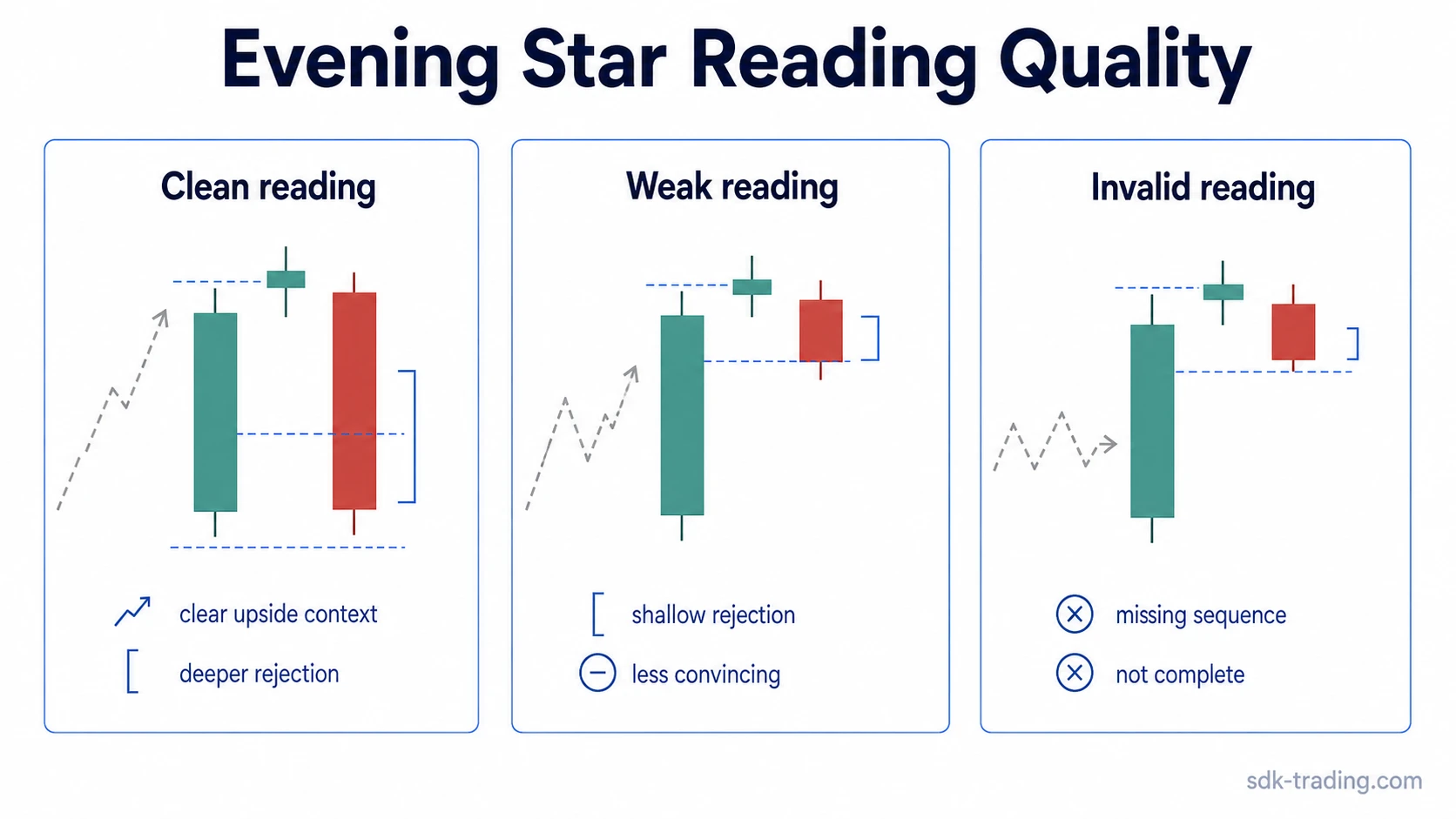 Evening Star Reading Quality

Clean reading

clear upside context

deeper rejection

Weak reading

shallow rejection

less convincing

Invalid reading

missing sequence

not complete

sdk-trading.com